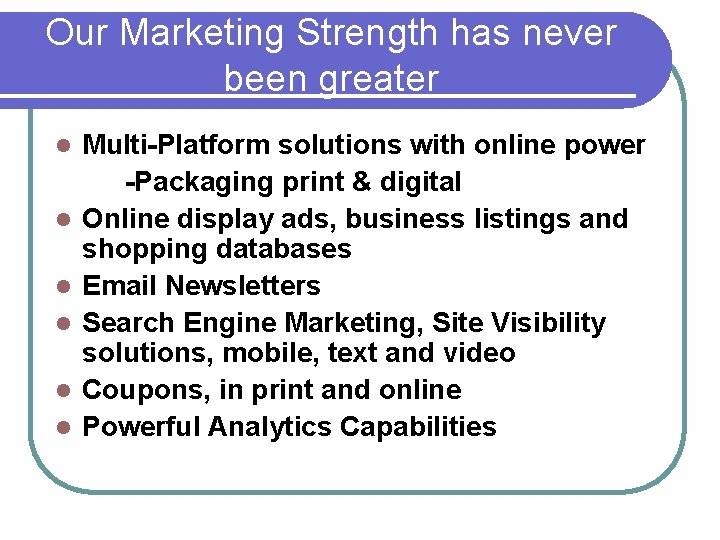 Our Marketing Strength has never been greater

- Multi-Platform solutions with online power
  -Packaging print & digital
- Online display ads, business listings and shopping databases
- Email Newsletters
- Search Engine Marketing, Site Visibility solutions, mobile, text and video
- Coupons, in print and online
- Powerful Analytics Capabilities